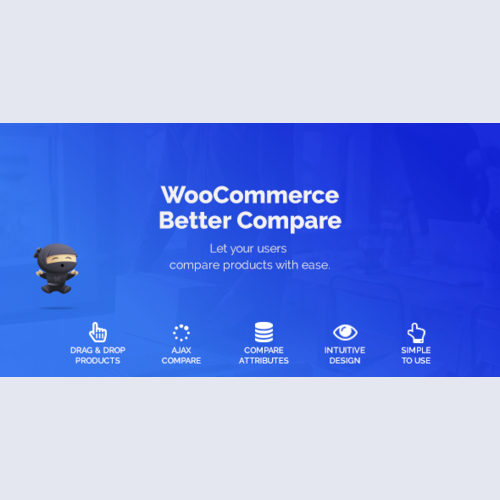 WooCommerce
Better Compare

Let your users
compare products with ease.

DRAG & DROP PRODUCTS

AJAX COMPARE

COMPARE ATTRIBUTES

INTUITIVE DESIGN

SIMPLE TO USE